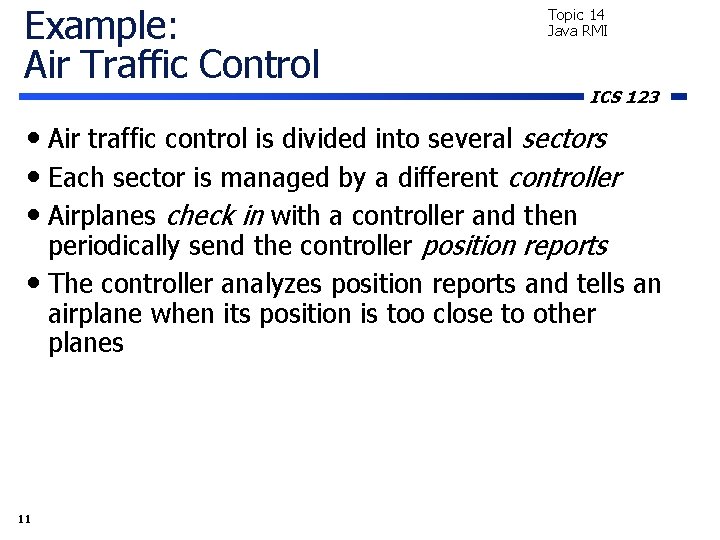 Example:
Air Traffic Control

Topic 14
Java RMI

ICS 123

• Air traffic control is divided into several sectors
• Each sector is managed by a different controller
• Airplanes check in with a controller and then periodically send the controller position reports
• The controller analyzes position reports and tells an airplane when its position is too close to other planes

11